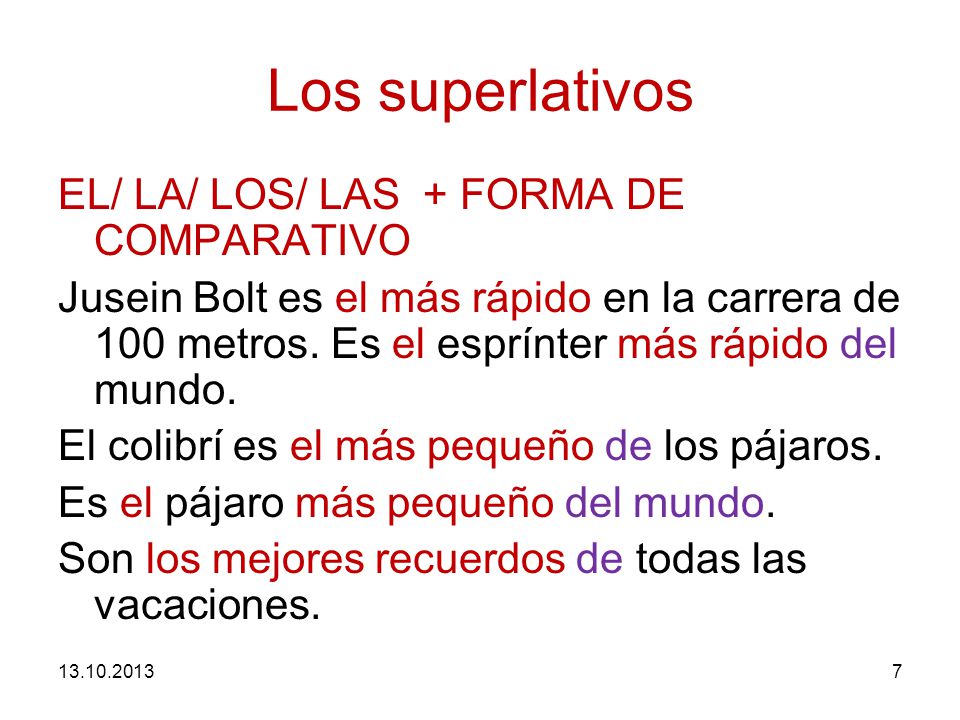 Los superlativos

EL/ LA/ LOS/ LAS + FORMA DE COMPARATIVO

Jusein Bolt es el más rápido en la carrera de 100 metros. Es el esprínter más rápido del mundo.

El colibrí es el más pequeño de los pájaros.

Es el pájaro más pequeño del mundo.

Son los mejores recuerdos de todas las vacaciones.

13.10.2013

7